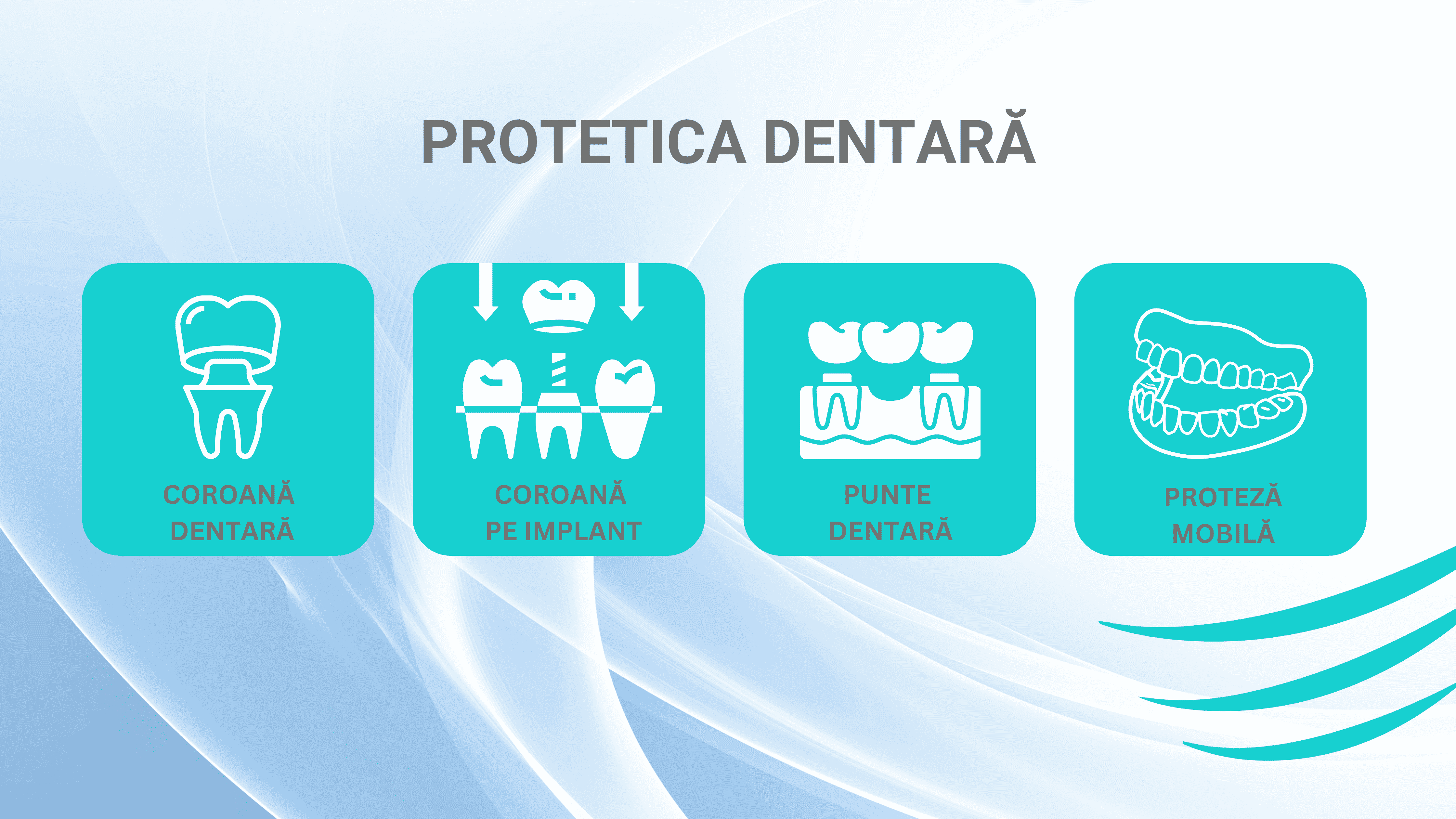 PROTETICA DENTARĂ

COROANĂ DENTARĂ

COROANĂ PE IMPLANT

PUNTE DENTARĂ

PROTEZĂ MOBILĂ